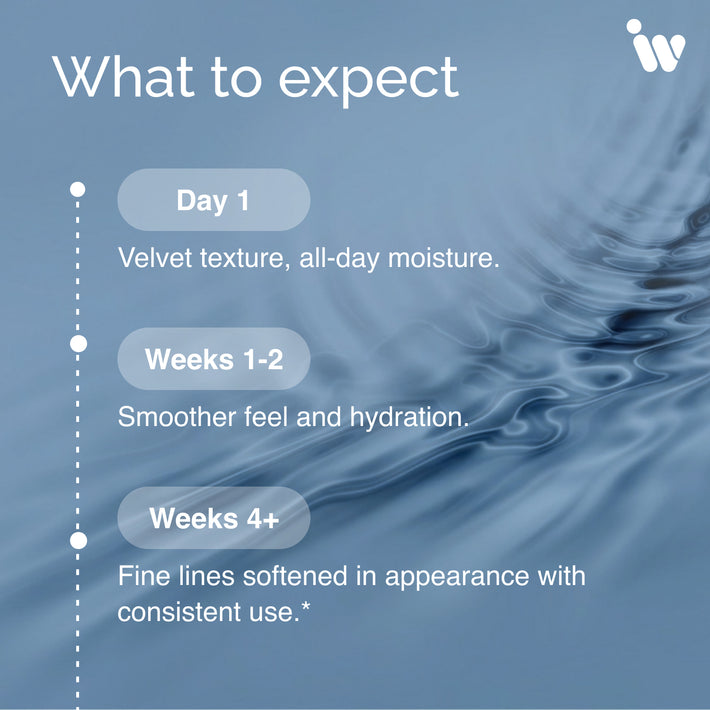 What to expect

Day 1

Velvet texture, all-day moisture.

Weeks 1-2

Smoother feel and hydration.

Weeks 4+

Fine lines softened in appearance with consistent use.*